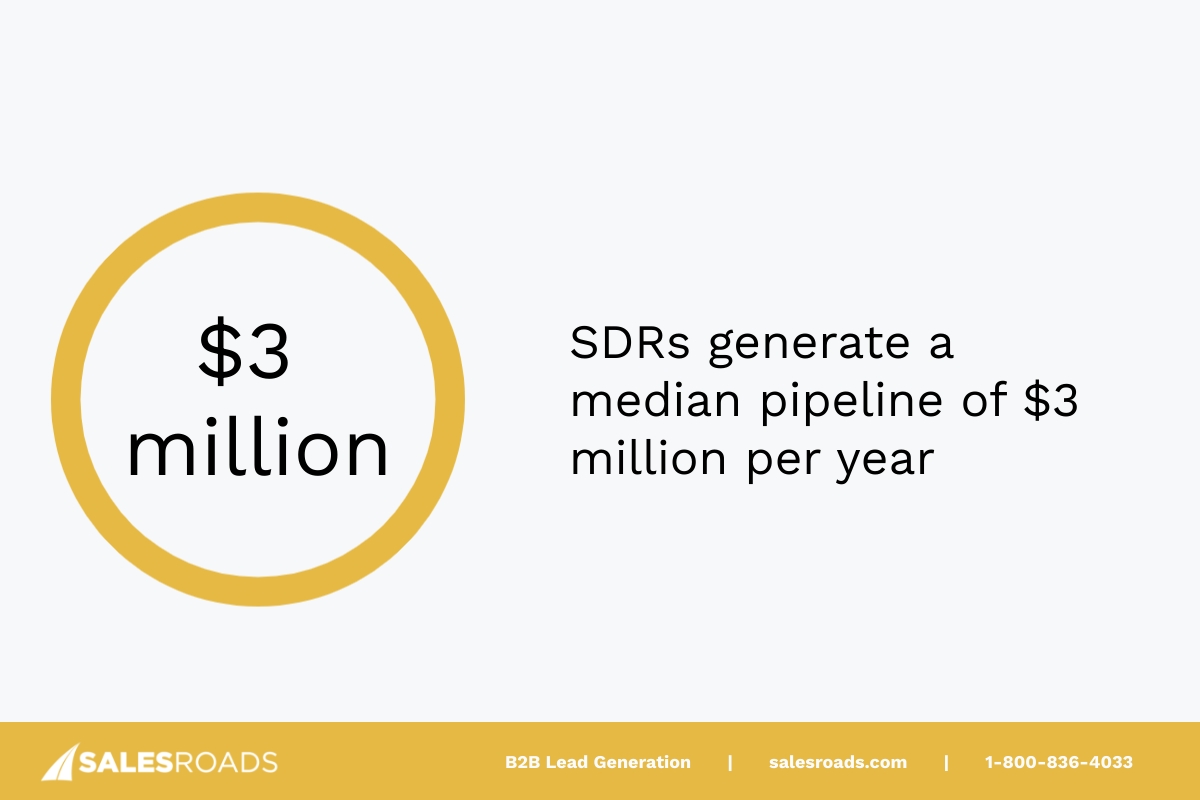 \$3 million

SDRs generate a median pipeline of \$3 million per year

SALESROADS

B2B Lead Generation | salesroads.com | 1-800-836-4033